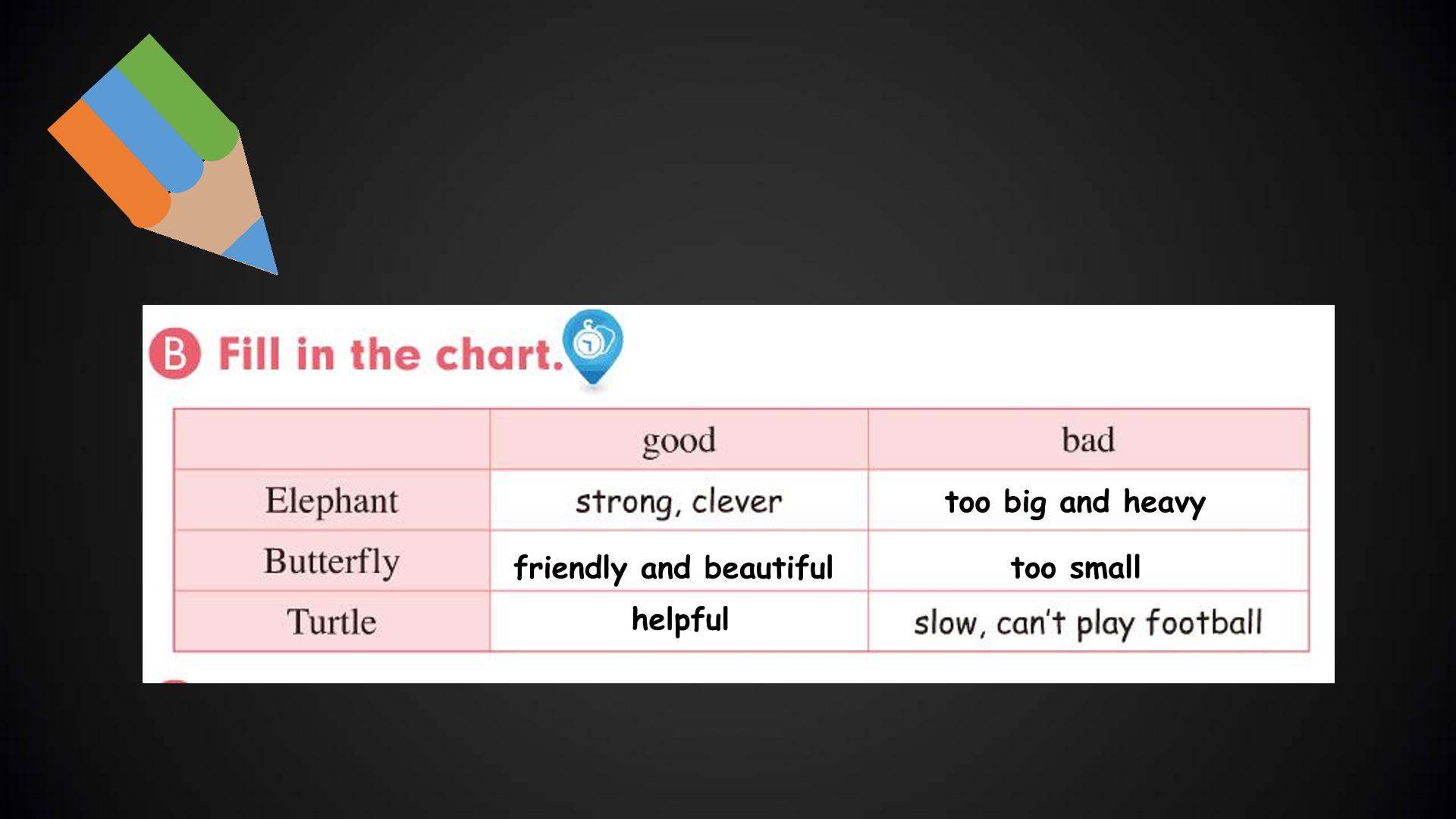 B Fill in the chart.

|  | good | bad |
|---|---|---|
| Elephant | strong, clever | too big and heavy |
| Butterfly | friendly and beautiful | too small |
| Turtle | helpful | slow, can't play football |